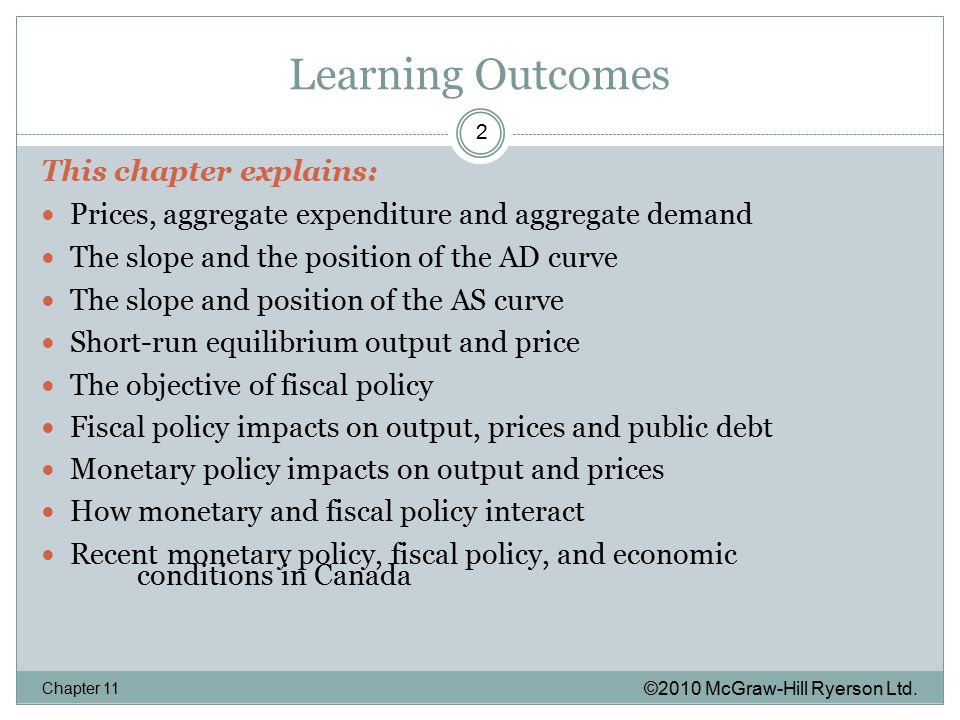 Learning Outcomes

2

This chapter explains:

- Prices, aggregate expenditure and aggregate demand
- The slope and the position of the AD curve
- The slope and position of the AS curve
- Short-run equilibrium output and price
- The objective of fiscal policy
- Fiscal policy impacts on output, prices and public debt
- Monetary policy impacts on output and prices
- How monetary and fiscal policy interact
- Recent monetary policy, fiscal policy, and economic conditions in Canada

Chapter 11

©2010 McGraw-Hill Ryerson Ltd.